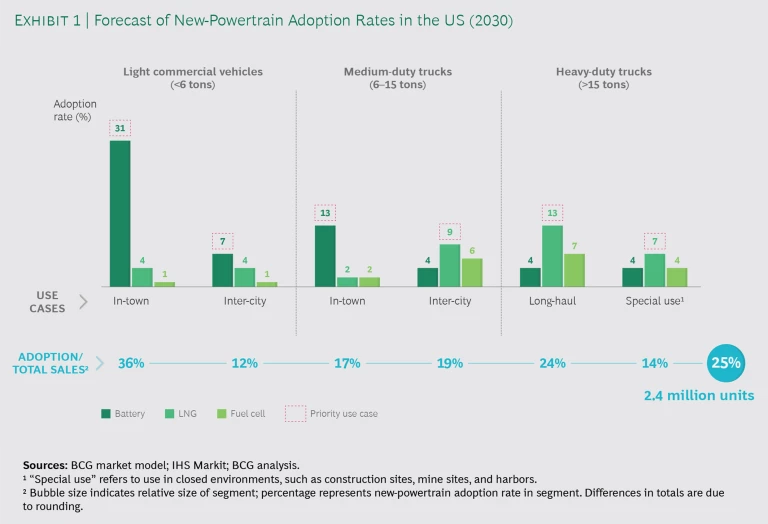 EXHIBIT 1 | Forecast of New-Powertrain Adoption Rates in the US (2030)

Light commercial vehicles (<6 tons)

Medium-duty trucks (6–15 tons)

Heavy-duty trucks (>15 tons)

Adoption rate (%)

31 4 1

7 4 1

13 2 2

4 9 6

4 13 7

4 7 4

USE CASES

In-town

Inter-city

In-town

Inter-city

Long-haul

Special use¹

ADOPTION/ TOTAL SALES²

36%

12%

17%

19%

24%

14%

25%

2.4 million units

Battery LNG Fuel cell Priority use case

**Sources:** BCG market model; IHS Markit; BCG analysis.
¹ "Special use" refers to use in closed environments, such as construction sites, mine sites, and harbors.
² Bubble size indicates relative size of segment; percentage represents new-powertrain adoption rate in segment. Differences in totals are due to rounding.